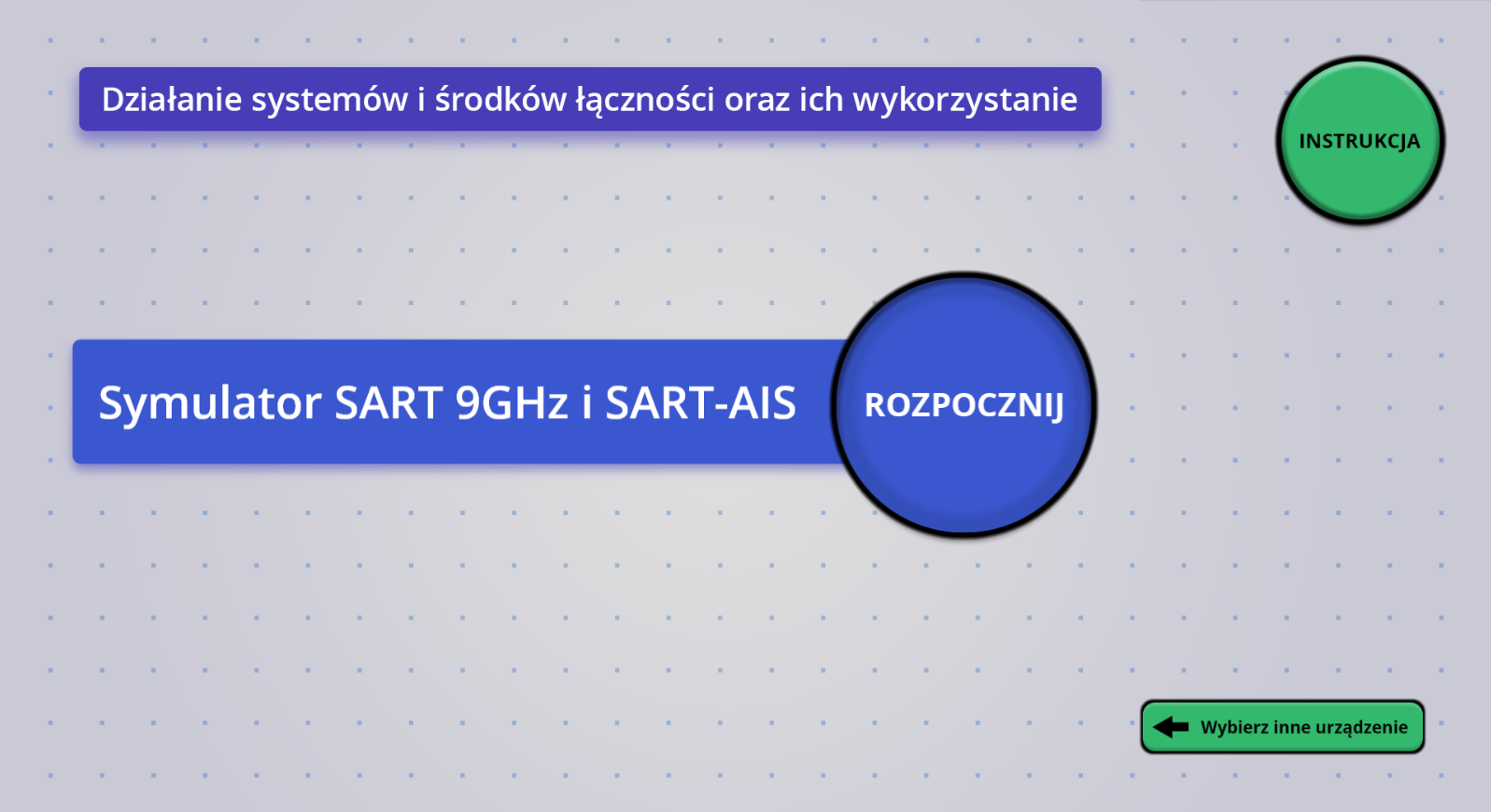 Działanie systemów i środków łączności oraz ich wykorzystanie

INSTRUKCJA

Symulator SART 9GHz i SART-AIS

ROZPOCZNIJ

Wybierz inne urządzenie